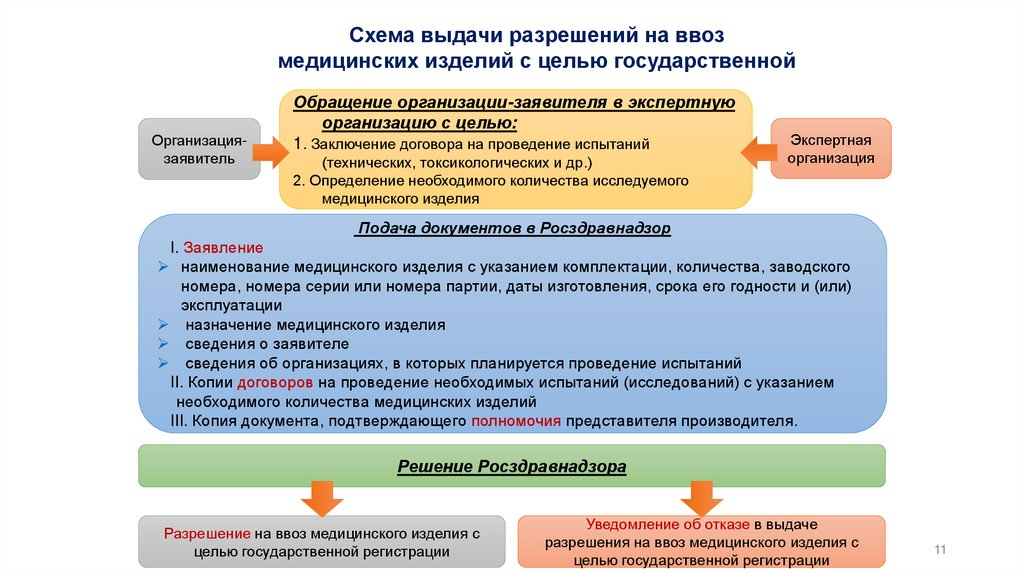 Схема выдачи разрешений на ввоз медицинских изделий с целью государственной

Организация-заявитель

Обращение организации-заявителя в экспертную организацию с целью:
1. Заключение договора на проведение испытаний (технических, токсикологических и др.)
2. Определение необходимого количества исследуемого медицинского изделия

Экспертная организация

Подача документов в Росздравнадзор
I. Заявление
➢ наименование медицинского изделия с указанием комплектации, количества, заводского номера, номера серии или номера партии, даты изготовления, срока его годности и (или) эксплуатации
➢ назначение медицинского изделия
➢ сведения о заявителе
➢ сведения об организациях, в которых планируется проведение испытаний
II. Копии договоров на проведение необходимых испытаний (исследований) с указанием необходимого количества медицинских изделий
III. Копия документа, подтверждающего полномочия представителя производителя.

Решение Росздравнадзора

Разрешение на ввоз медицинского изделия с целью государственной регистрации

Уведомление об отказе в выдаче разрешения на ввоз медицинского изделия с целью государственной регистрации

11